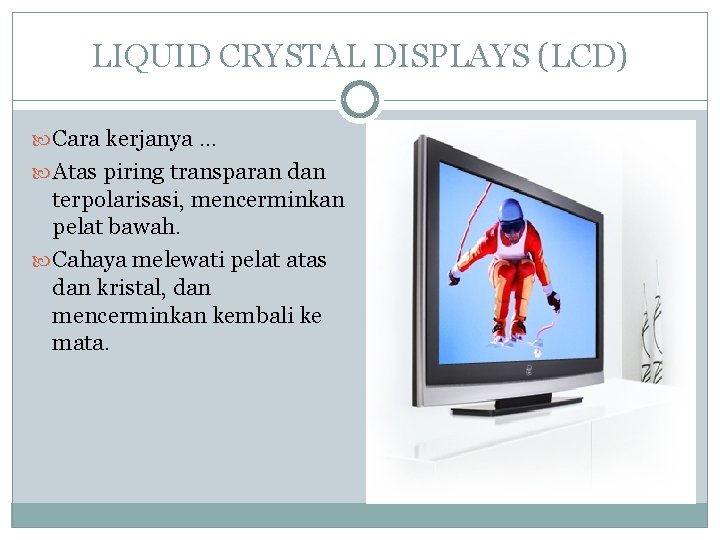 LIQUID CRYSTAL DISPLAYS (LCD)

Cara kerjanya …

Atas piring transparan dan terpolarisasi, mencerminkan pelat bawah.

Cahaya melewati pelat atas dan kristal, dan mencerminkan kembali ke mata.